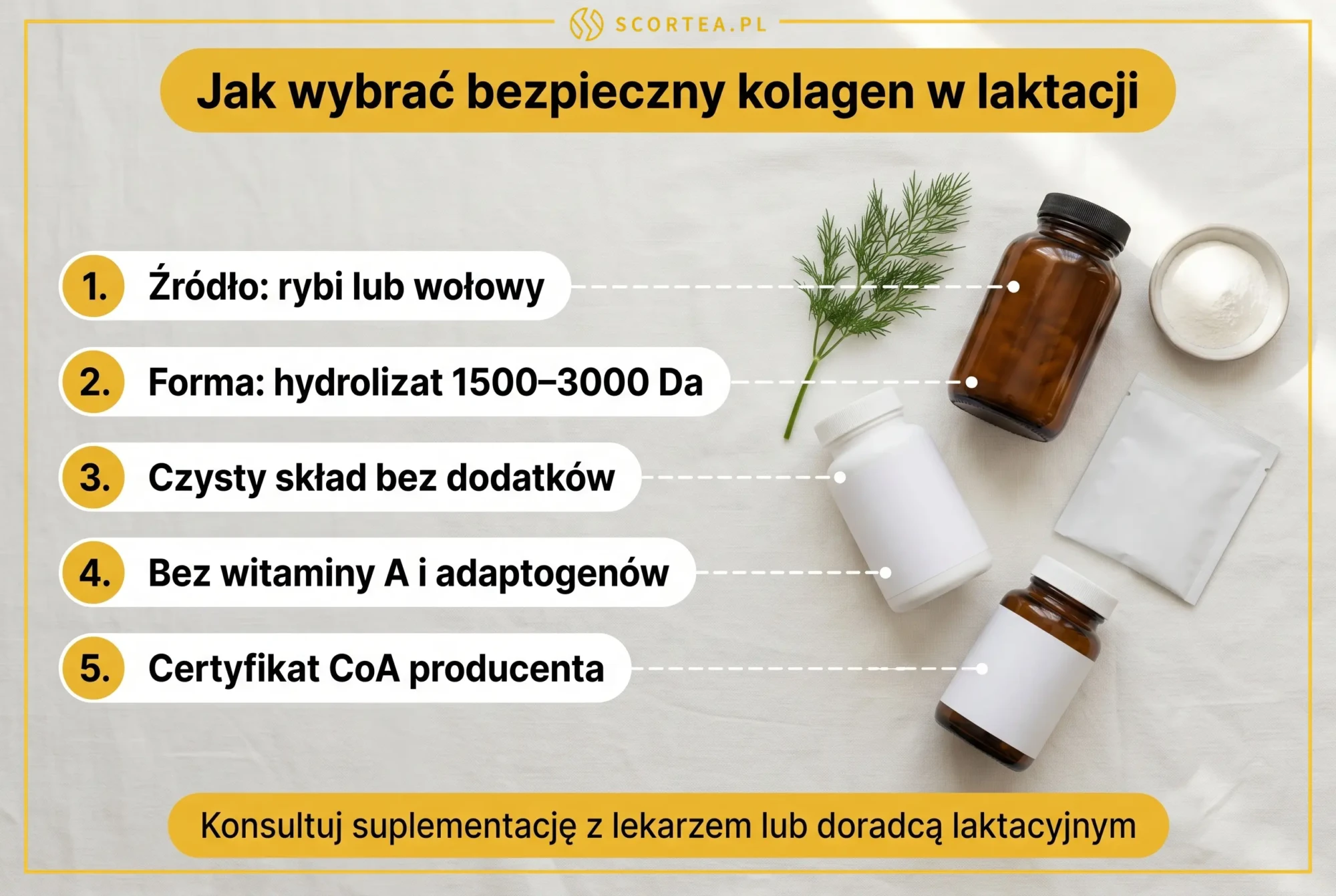 SCORTEA.PL

Jak wybrać bezpieczny kolagen w laktacji

1. Źródło: rybi lub wołowy

2. Forma: hydrolizat 1500–3000 Da

3. Czysty skład bez dodatków

4. Bez witaminy A i adaptogenów

5. Certyfikat CoA producenta

Konsultuj suplementację z lekarzem lub doradcą laktacyjnym